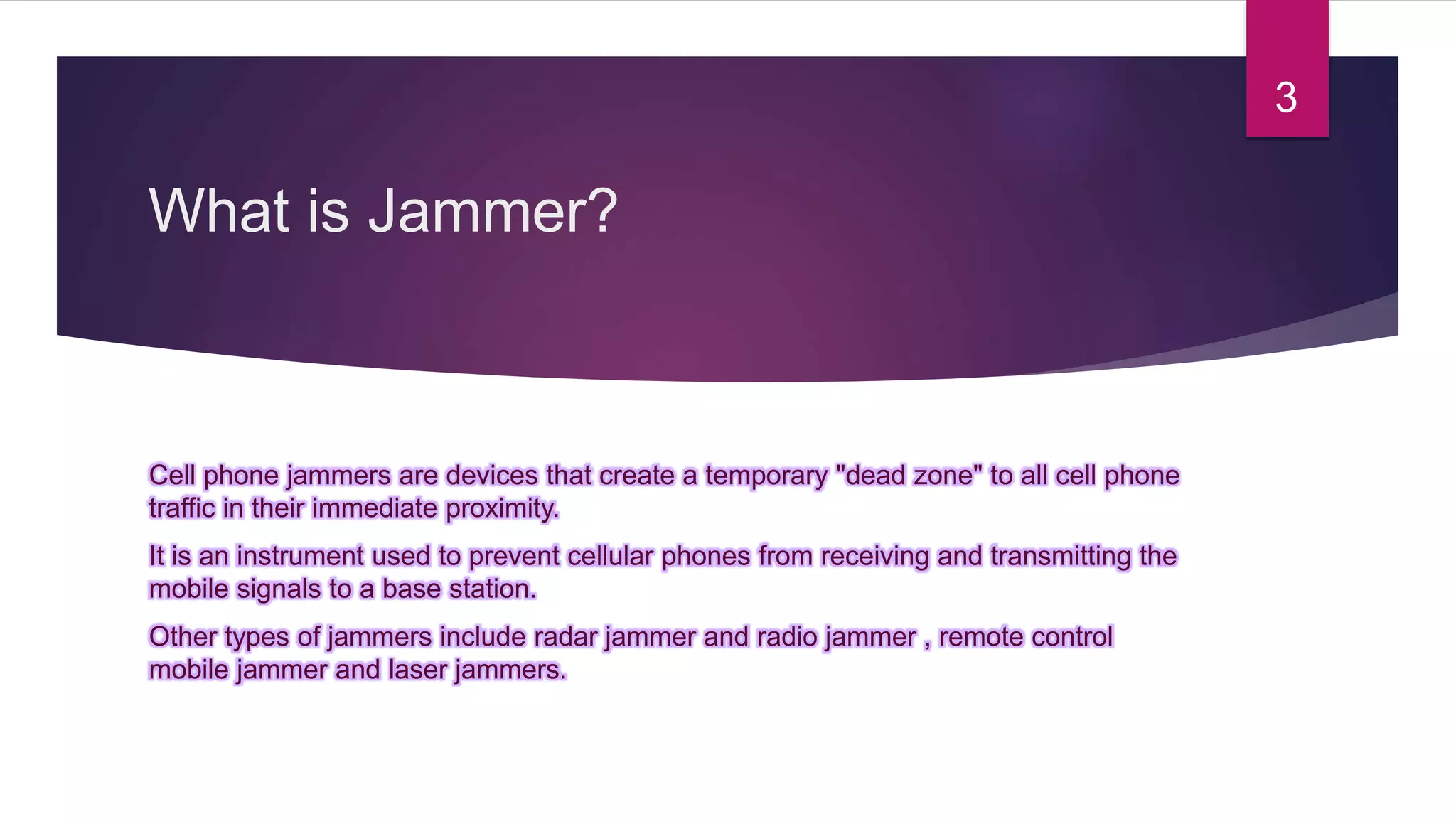 3

What is Jammer?

Cell phone jammers are devices that create a temporary "dead zone" to all cell phone traffic in their immediate proximity.

It is an instrument used to prevent cellular phones from receiving and transmitting the mobile signals to a base station.

Other types of jammers include radar jammer and radio jammer , remote control mobile jammer and laser jammers.